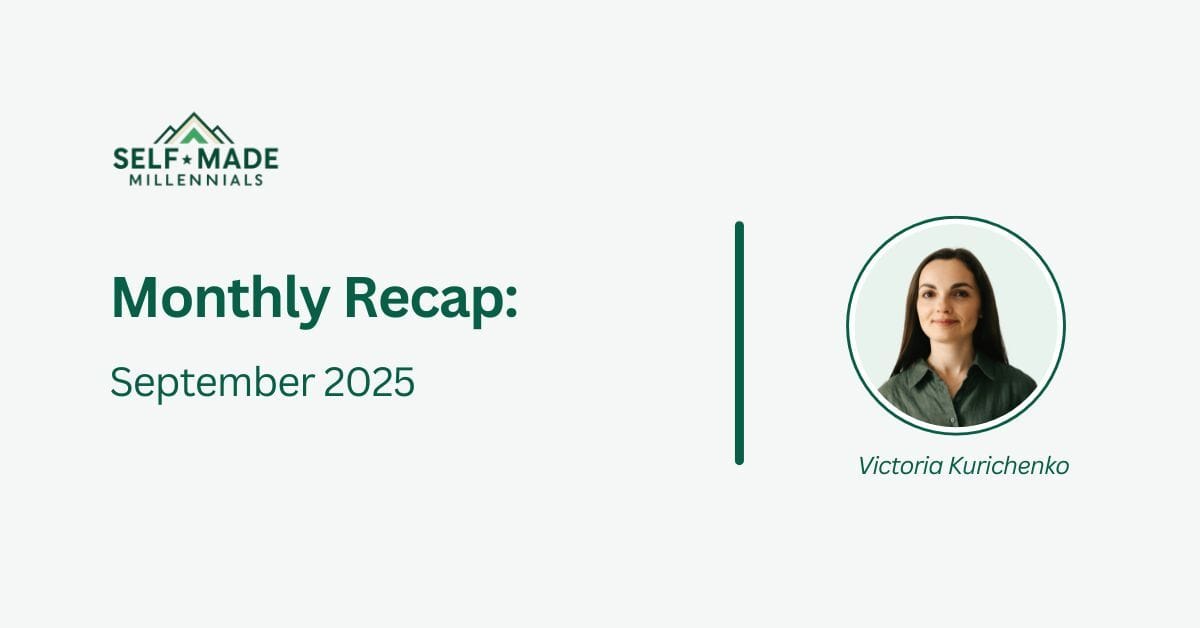 SELF★MADE
MILLENNIALS

Monthly Recap:

September 2025

Victoria Kurichenko